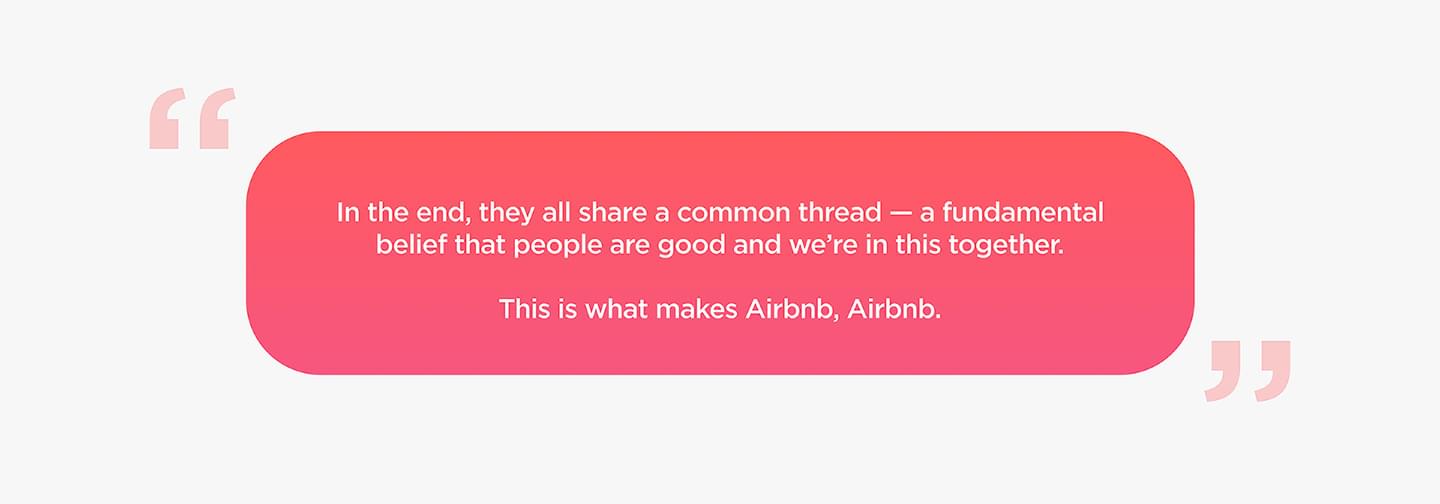 “

In the end, they all share a common thread — a fundamental belief that people are good and we’re in this together.

This is what makes Airbnb, Airbnb.

”